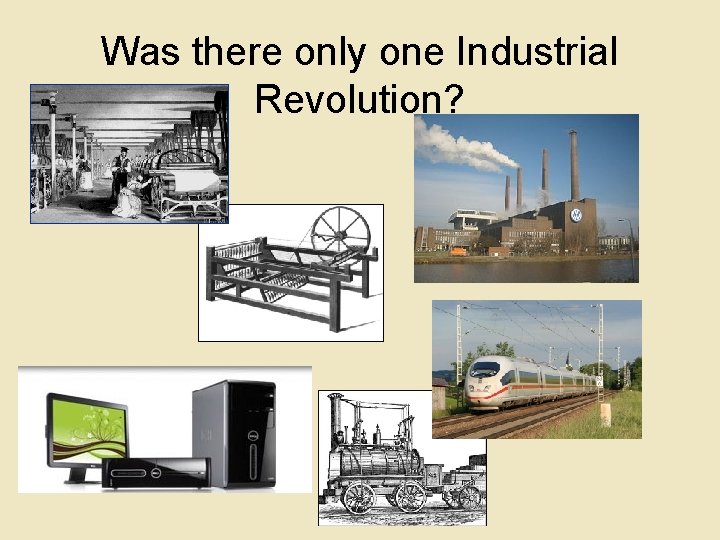 Was there only one Industrial Revolution?